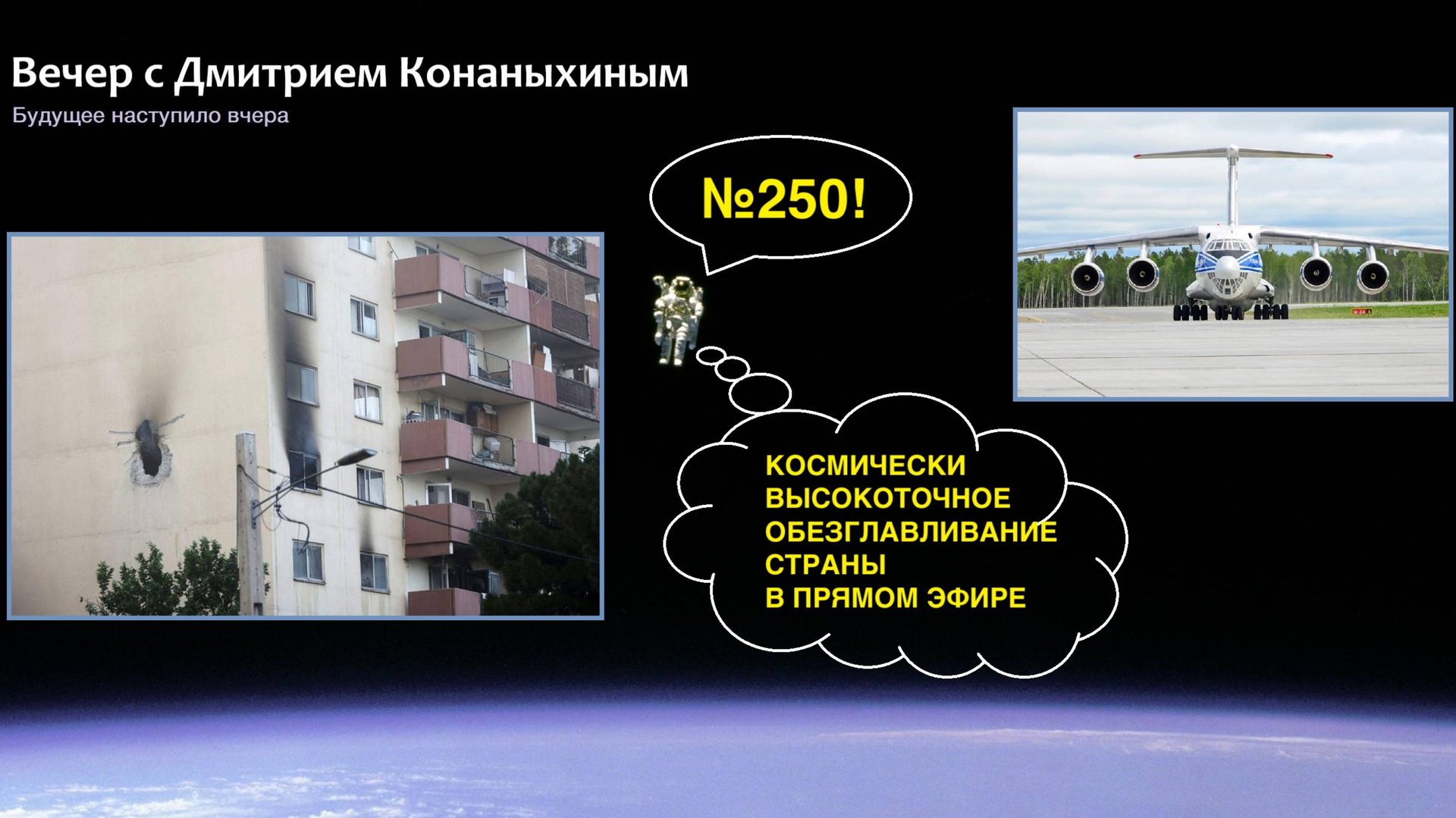 Вечер с Дмитрием Конаныхиным
Будущее наступило вчера

№250!

КОСМИЧЕСКИ
ВЫСОКОТОЧНОЕ
ОБЕЗГЛАВЛИВАНИЕ
СТРАНЫ
В ПРЯМОМ ЭФИРЕ